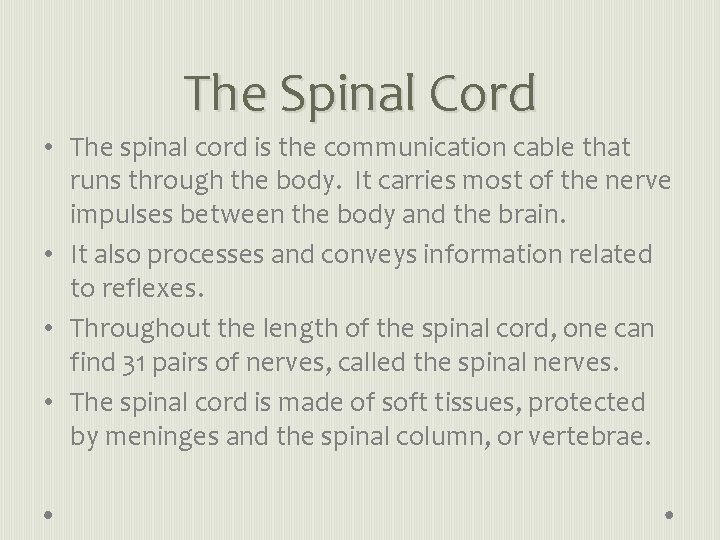 The Spinal Cord

• The spinal cord is the communication cable that runs through the body. It carries most of the nerve impulses between the body and the brain.

• It also processes and conveys information related to reflexes.

• Throughout the length of the spinal cord, one can find 31 pairs of nerves, called the spinal nerves.

• The spinal cord is made of soft tissues, protected by meninges and the spinal column, or vertebrae.